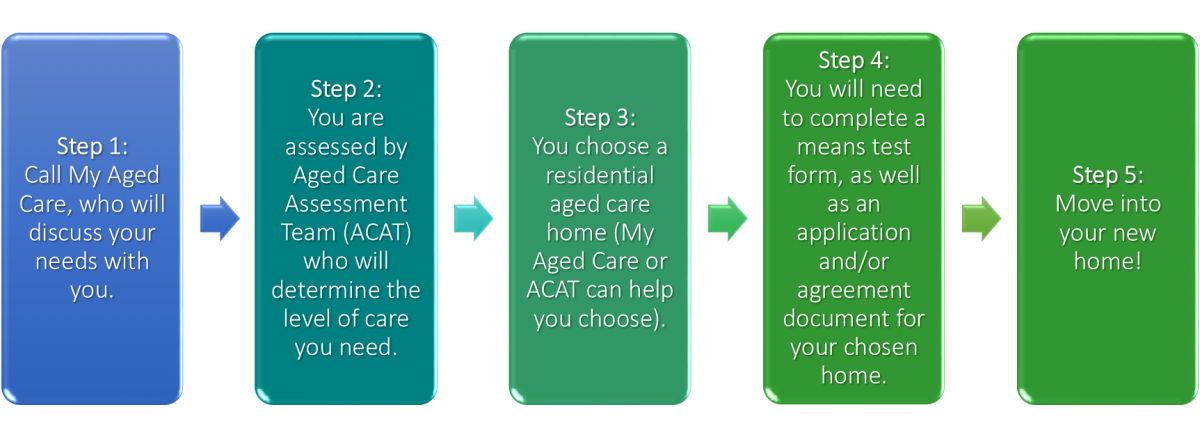 Step 1:
Call My Aged Care, who will discuss your needs with you.

Step 2:
You are assessed by Aged Care Assessment Team (ACAT) who will determine the level of care you need.

Step 3:
You choose a residential aged care home (My Aged Care or ACAT can help you choose).

Step 4:
You will need to complete a means test form, as well as an application and/or agreement document for your chosen home.

Step 5:
Move into your new home!